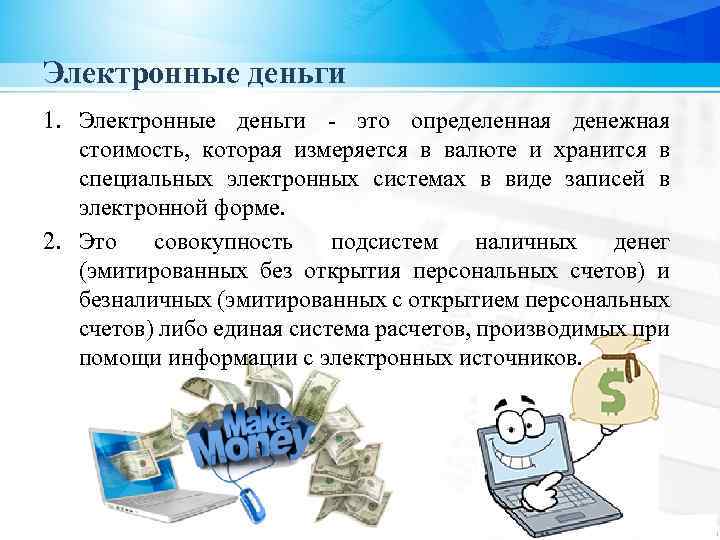 Электронные деньги

1. Электронные деньги - это определенная денежная стоимость, которая измеряется в валюте и хранится в специальных электронных системах в виде записей в электронной форме.

2. Это совокупность подсистем наличных денег (эмитированных без открытия персональных счетов) и безналичных (эмитированных с открытием персональных счетов) либо единая система расчетов, производимых при помощи информации с электронных источников.

Make Money

$